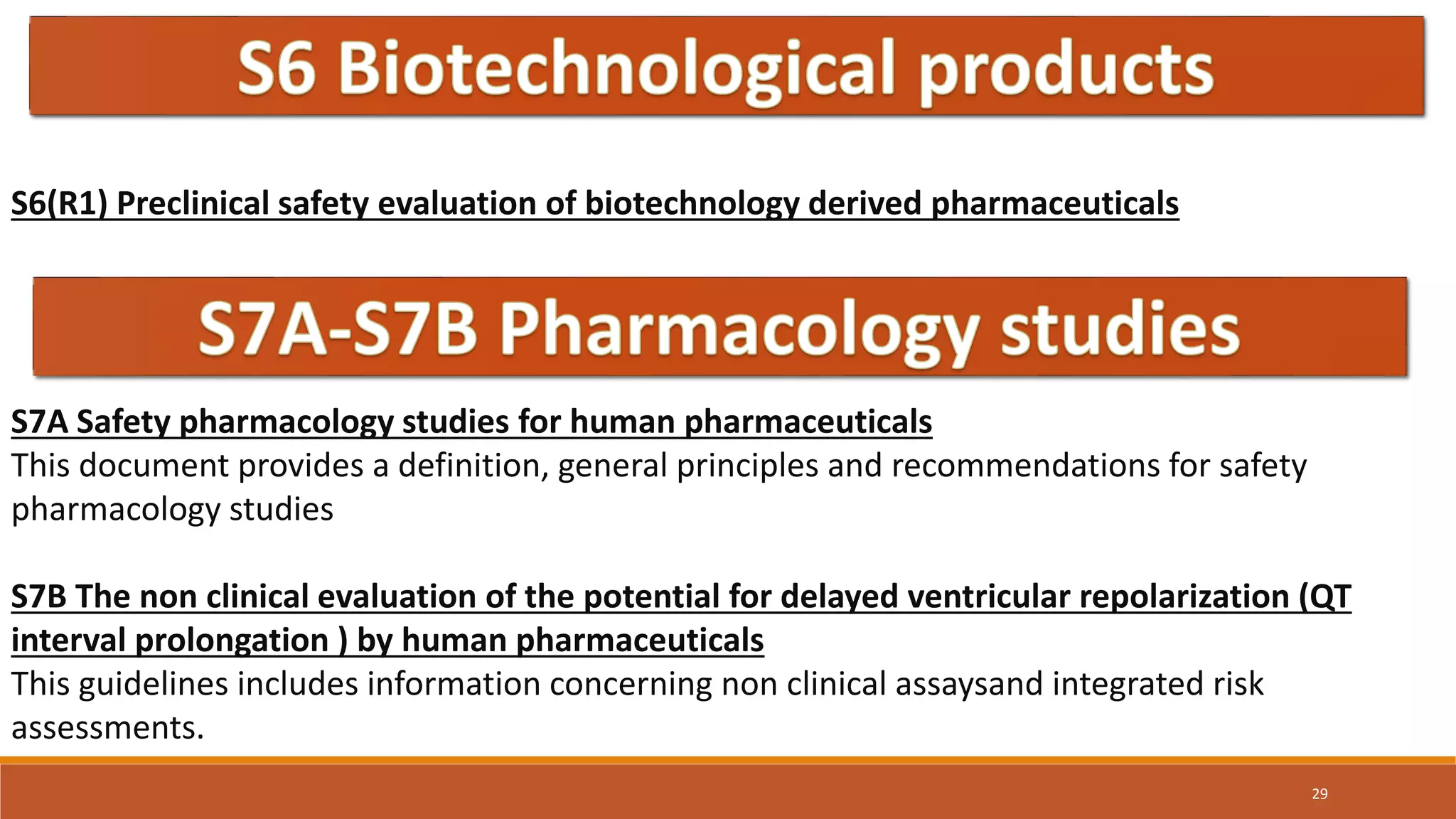 S6 Biotechnological products

S6(R1) Preclinical safety evaluation of biotechnology derived pharmaceuticals

S7A-S7B Pharmacology studies

S7A Safety pharmacology studies for human pharmaceuticals
This document provides a definition, general principles and recommendations for safety pharmacology studies

S7B The non clinical evaluation of the potential for delayed ventricular repolarization (QT interval prolongation ) by human pharmaceuticals
This guidelines includes information concerning non clinical assaysand integrated risk assessments.

29